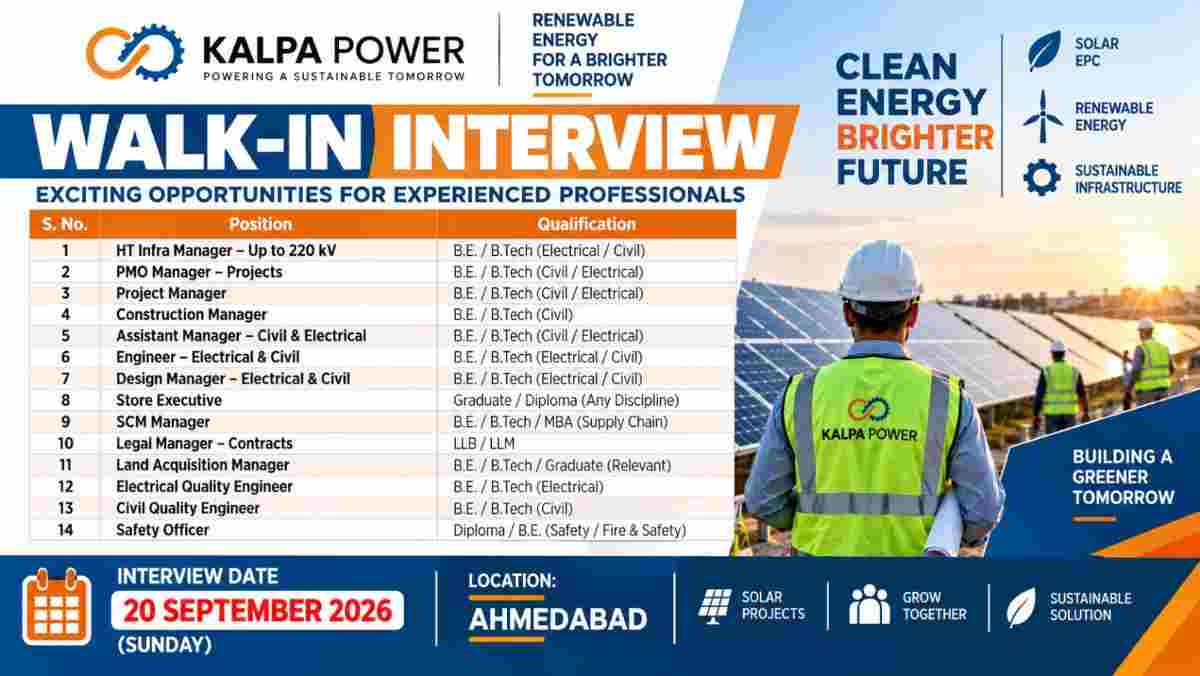 KALPA POWER
POWERING A SUSTAINABLE TOMORROW

RENEWABLE ENERGY FOR A BRIGHTER TOMORROW

CLEAN ENERGY BRIGHTER FUTURE

SOLAR EPC

RENEWABLE ENERGY

SUSTAINABLE INFRASTRUCTURE

WALK-IN INTERVIEW

EXCITING OPPORTUNITIES FOR EXPERIENCED PROFESSIONALS

| S. No. | Position | Qualification |
|---|---|---|
| 1 | HT Infra Manager – Up to 220 kV | B.E. / B.Tech (Electrical / Civil) |
| 2 | PMO Manager – Projects | B.E. / B.Tech (Civil / Electrical) |
| 3 | Project Manager | B.E. / B.Tech (Civil / Electrical) |
| 4 | Construction Manager | B.E. / B.Tech (Civil) |
| 5 | Assistant Manager – Civil & Electrical | B.E. / B.Tech (Civil / Electrical) |
| 6 | Engineer – Electrical & Civil | B.E. / B.Tech (Electrical / Civil) |
| 7 | Design Manager – Electrical & Civil | B.E. / B.Tech (Electrical / Civil) |
| 8 | Store Executive | Graduate / Diploma (Any Discipline) |
| 9 | SCM Manager | B.E. / B.Tech / MBA (Supply Chain) |
| 10 | Legal Manager – Contracts | LLB / LLM |
| 11 | Land Acquisition Manager | B.E. / B.Tech / Graduate (Relevant) |
| 12 | Electrical Quality Engineer | B.E. / B.Tech (Electrical) |
| 13 | Civil Quality Engineer | B.E. / B.Tech (Civil) |
| 14 | Safety Officer | Diploma / B.E. (Safety / Fire & Safety) |

KALPA POWER

BUILDING A GREENER TOMORROW

INTERVIEW DATE
20 SEPTEMBER 2026
(SUNDAY)

LOCATION:
AHMEDABAD

SOLAR PROJECTS

GROW TOGETHER

SUSTAINABLE SOLUTION